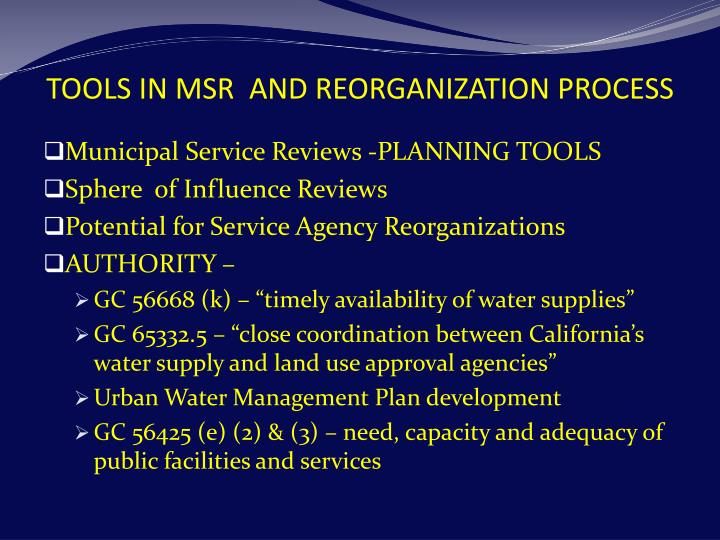 TOOLS IN MSR AND REORGANIZATION PROCESS

❑Municipal Service Reviews -PLANNING TOOLS
❑Sphere of Influence Reviews
❑Potential for Service Agency Reorganizations
❑AUTHORITY –

➢ GC 56668 (k) – “timely availability of water supplies”
➢ GC 65332.5 – “close coordination between California’s water supply and land use approval agencies”
➢ Urban Water Management Plan development
➢ GC 56425 (e) (2) & (3) – need, capacity and adequacy of public facilities and services